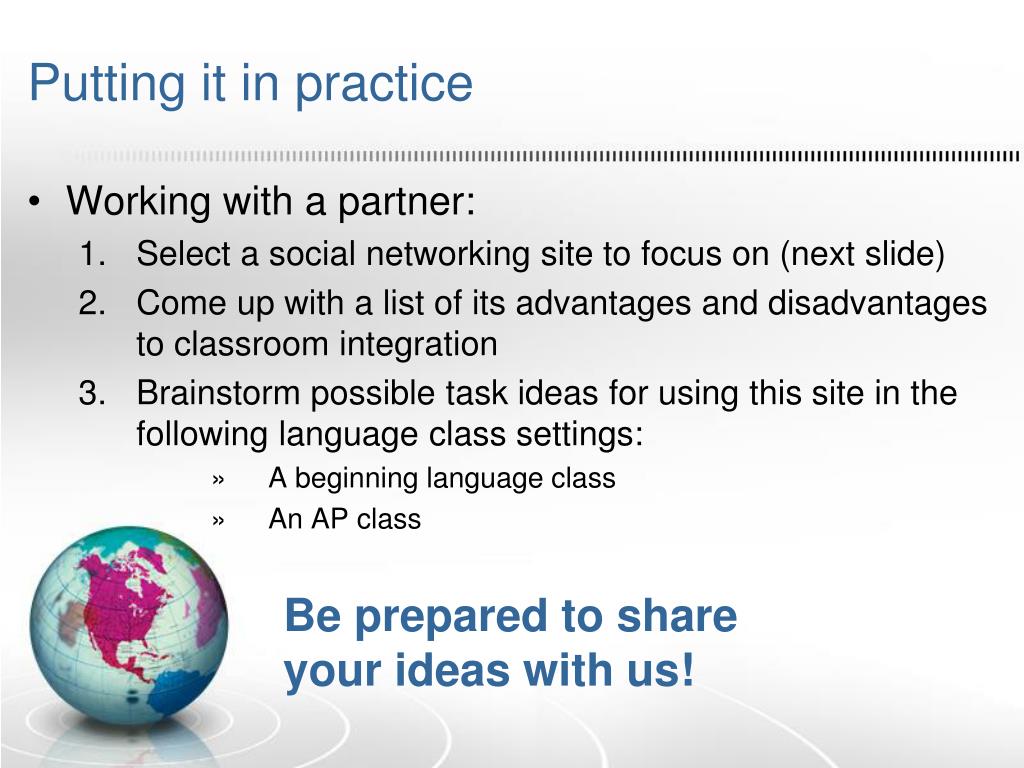 Putting it in practice

• Working with a partner:
1. Select a social networking site to focus on (next slide)
2. Come up with a list of its advantages and disadvantages to classroom integration
3. Brainstorm possible task ideas for using this site in the following language class settings:
» A beginning language class
» An AP class

Be prepared to share your ideas with us!